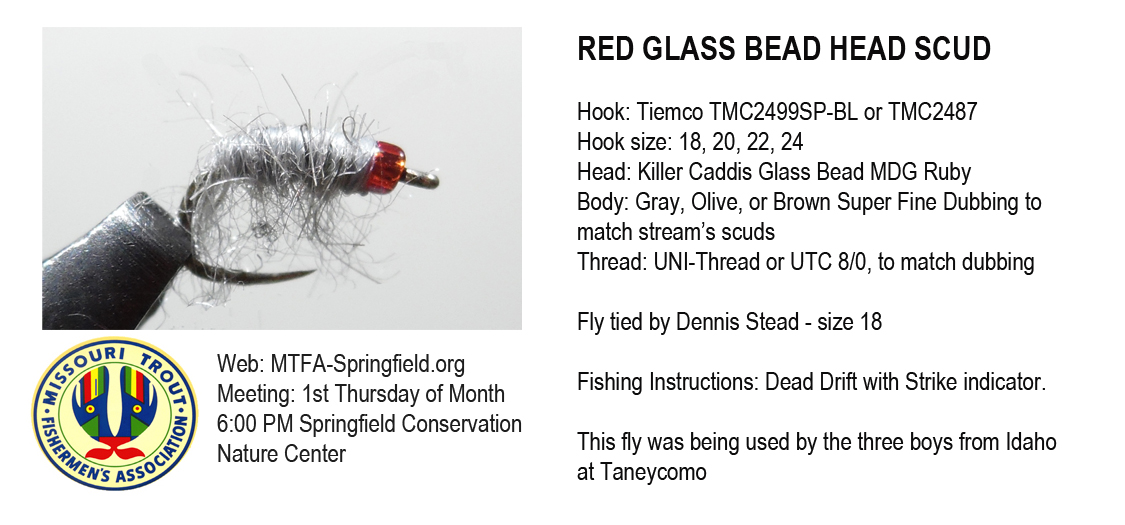 MISSOURI TROUT FISHERMEN'S ASSOCIATION

Web: MTFA-Springfield.org
Meeting: 1st Thursday of Month
6:00 PM Springfield Conservation Nature Center

RED GLASS BEAD HEAD SCUD

Hook: Tiemco TMC2499SP-BL or TMC2487
Hook size: 18, 20, 22, 24
Head: Killer Caddis Glass Bead MDG Ruby
Body: Gray, Olive, or Brown Super Fine Dubbing to match stream's scuds
Thread: UNI-Thread or UTC 8/0, to match dubbing

Fly tied by Dennis Stead - size 18

Fishing Instructions: Dead Drift with Strike indicator.

This fly was being used by the three boys from Idaho at Taneycomo